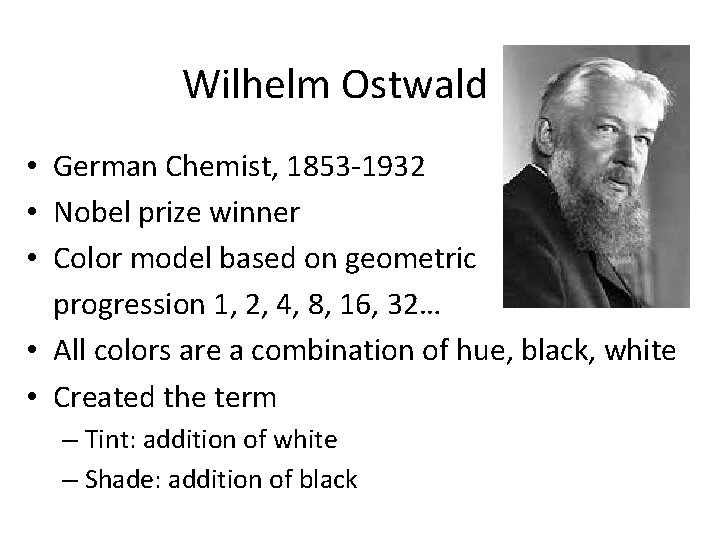 Wilhelm Ostwald

• German Chemist, 1853-1932
• Nobel prize winner
• Color model based on geometric progression 1, 2, 4, 8, 16, 32…
• All colors are a combination of hue, black, white
• Created the term
– Tint: addition of white
– Shade: addition of black